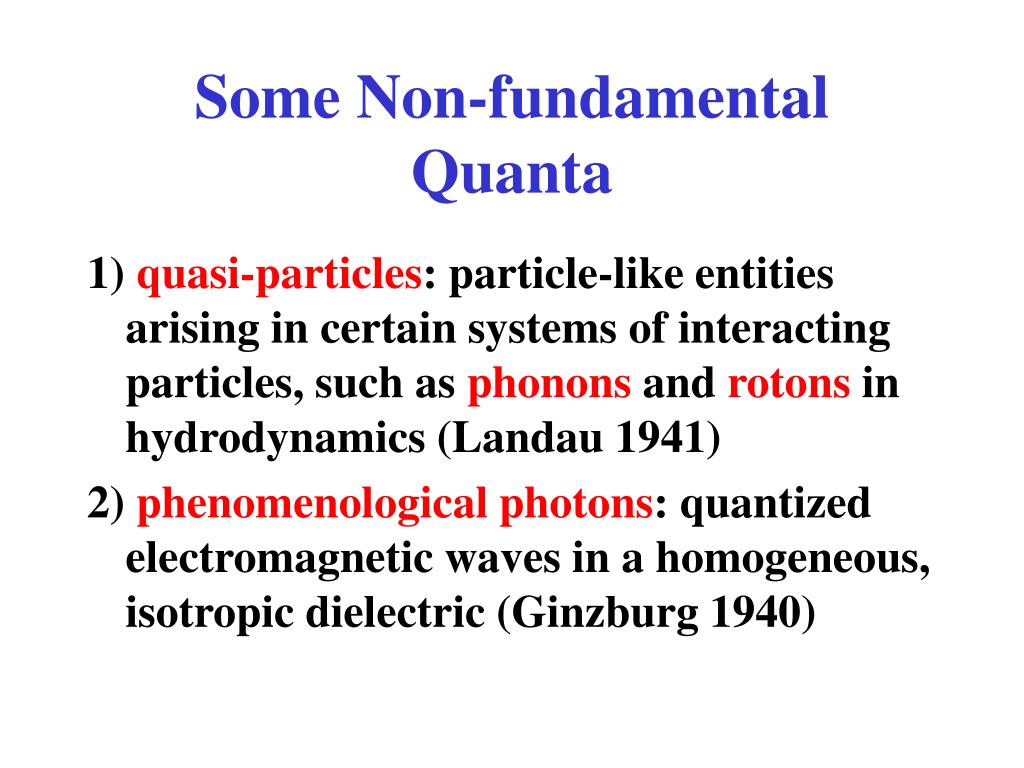 Some Non-fundamental Quanta

1) quasi-particles: particle-like entities arising in certain systems of interacting particles, such as phonons and rotons in hydrodynamics (Landau 1941)

2) phenomenological photons: quantized electromagnetic waves in a homogeneous, isotropic dielectric (Ginzburg 1940)